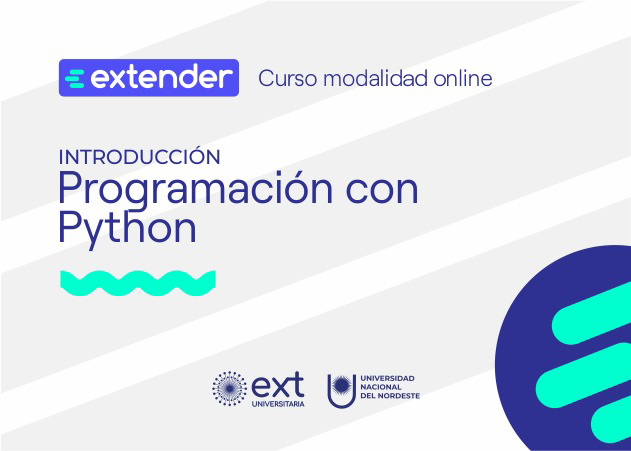 extender

Curso modalidad online

INTRODUCCIÓN
Programación con Python

ext
UNIVERSITARIA

UNIVERSIDAD NACIONAL DEL NORDESTE